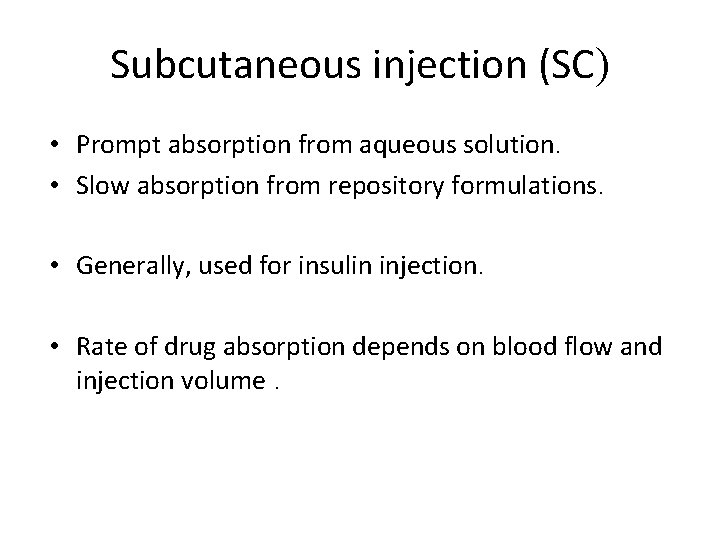 Subcutaneous injection (SC)

• Prompt absorption from aqueous solution.
• Slow absorption from repository formulations.

• Generally, used for insulin injection.

• Rate of drug absorption depends on blood flow and injection volume .